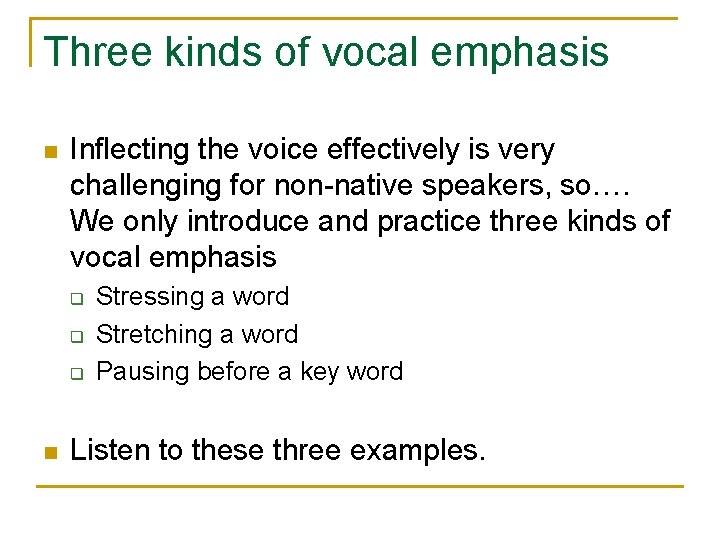 Three kinds of vocal emphasis

• Inflecting the voice effectively is very challenging for non-native speakers, so…. We only introduce and practice three kinds of vocal emphasis

☐ Stressing a word
☐ Stretching a word
☐ Pausing before a key word

• Listen to these three examples.